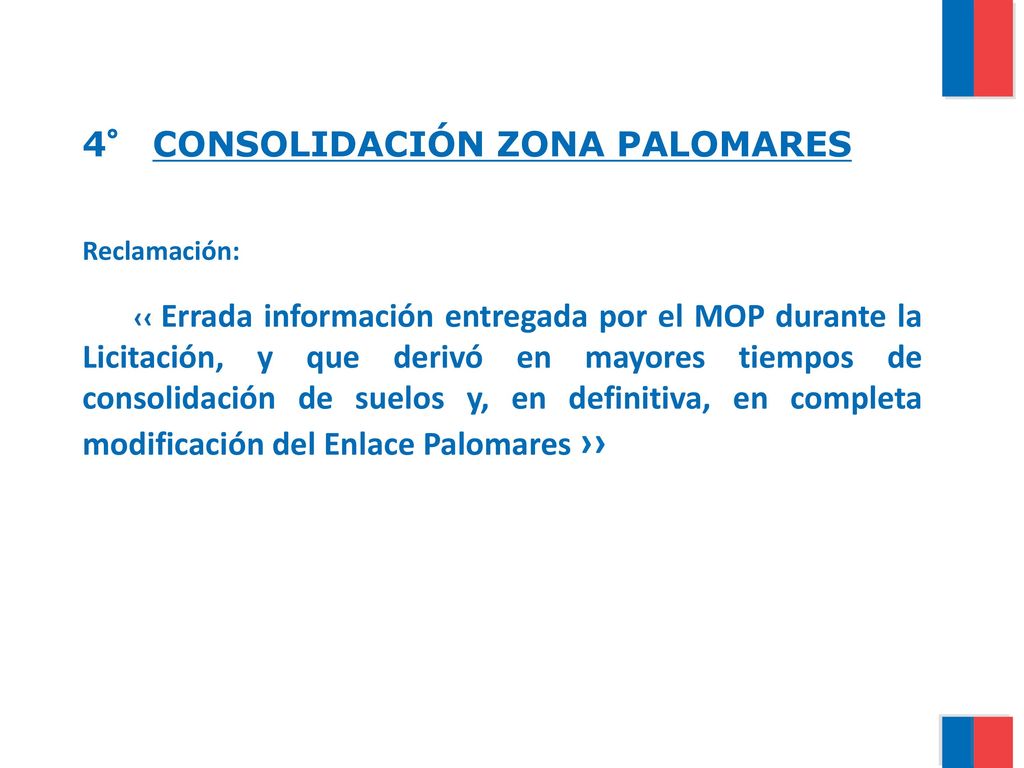 4° CONSOLIDACIÓN ZONA PALOMARES

Reclamación:

‹‹ Errada información entregada por el MOP durante la Licitación, y que derivó en mayores tiempos de consolidación de suelos y, en definitiva, en completa modificación del Enlace Palomares ››